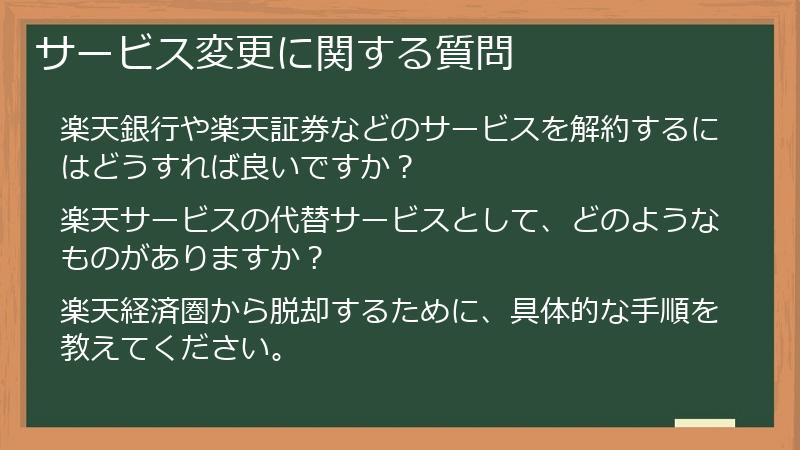 サービス変更に関する質問

楽天銀行や楽天証券などのサービスを解約するにはどうすれば良いですか？

楽天サービスの代替サービスとして、どのようなものがありますか？

楽天経済圏から脱却するために、具体的な手順を教えてください。